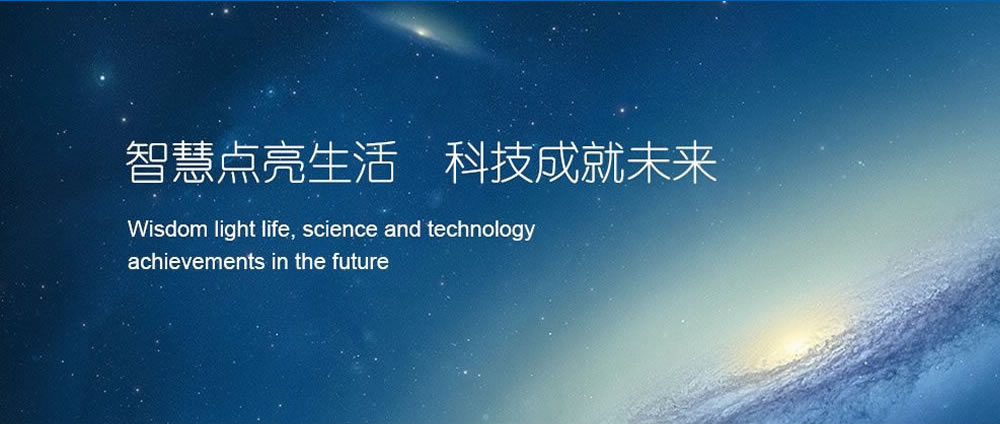 智慧点亮生活　科技成就未来

Wisdom light life, science and technology achievements in the future